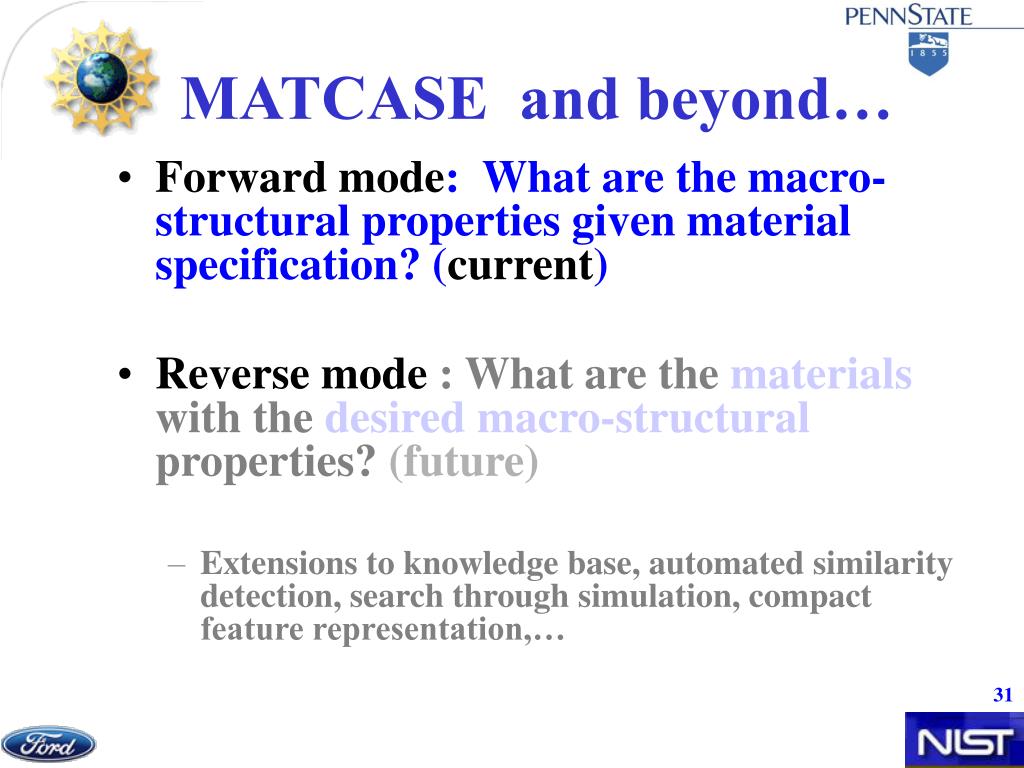 PENNSTATE

1 8 5 5

MATCASE and beyond…

• Forward mode: What are the macro-structural properties given material specification? (current)

• Reverse mode : What are the materials with the desired macro-structural properties? (future)

– Extensions to knowledge base, automated similarity detection, search through simulation, compact feature representation,…

31

Ford

NIST